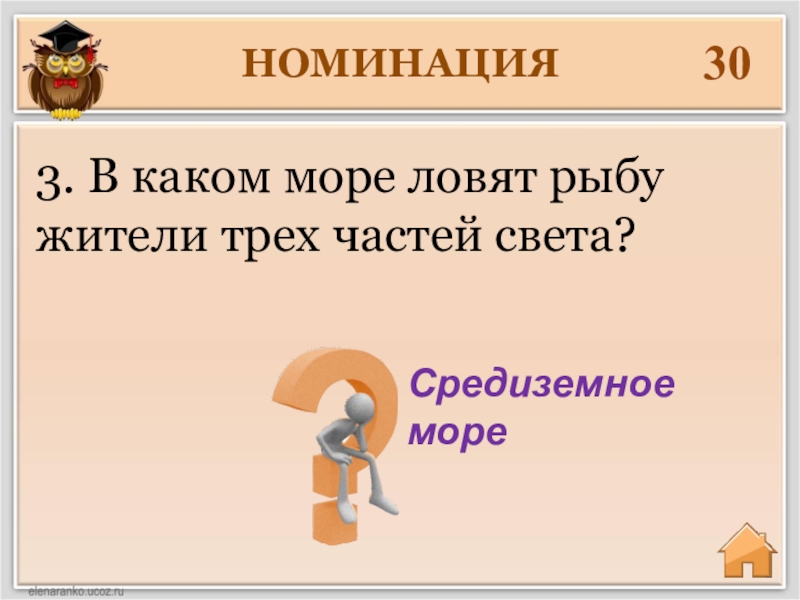 НОМИНАЦИЯ 30

3. В каком море ловят рыбу жители трех частей света?

Средиземное море

elenaranko.ucoz.ru